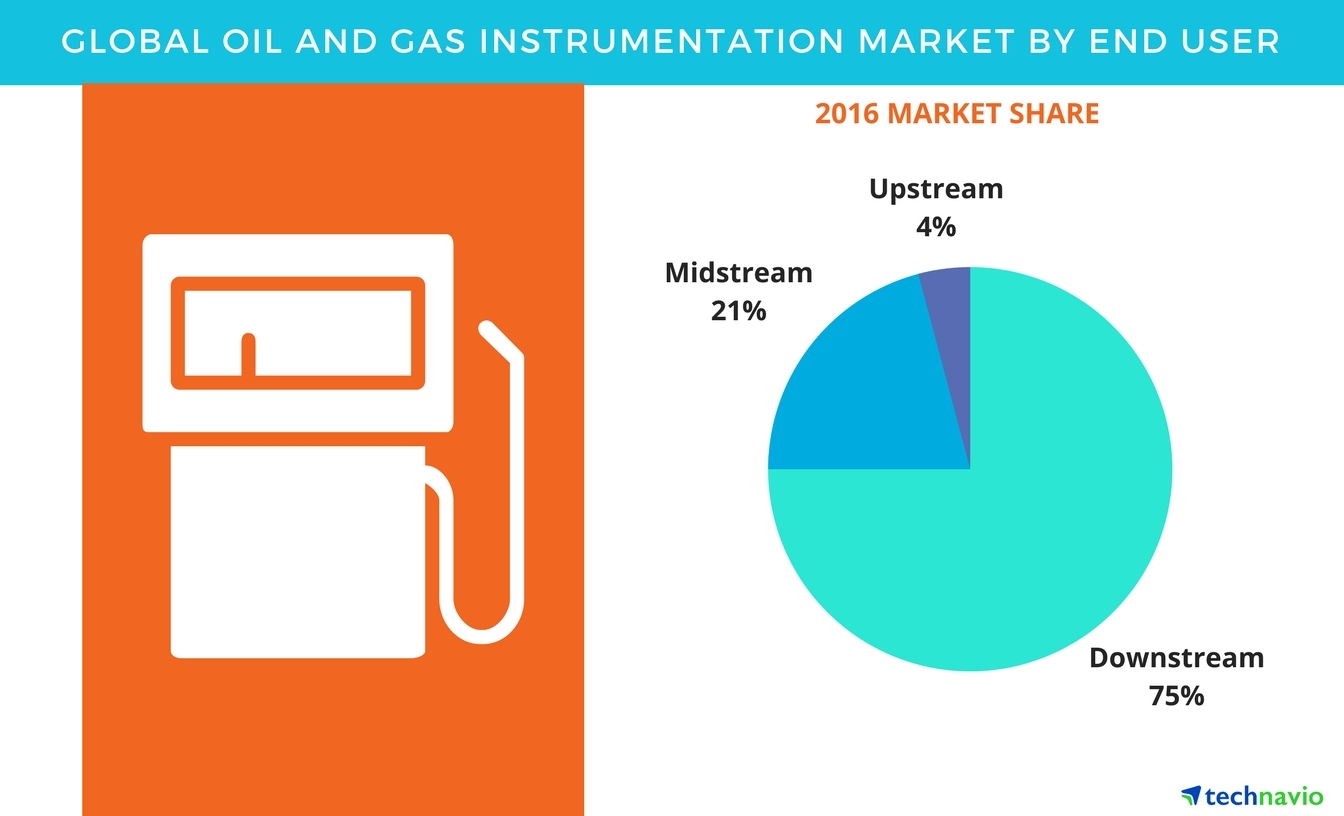 GLOBAL OIL AND GAS INSTRUMENTATION MARKET BY END USER

2016 MARKET SHARE

Upstream
4%

Midstream
21%

Downstream
75%

technavio